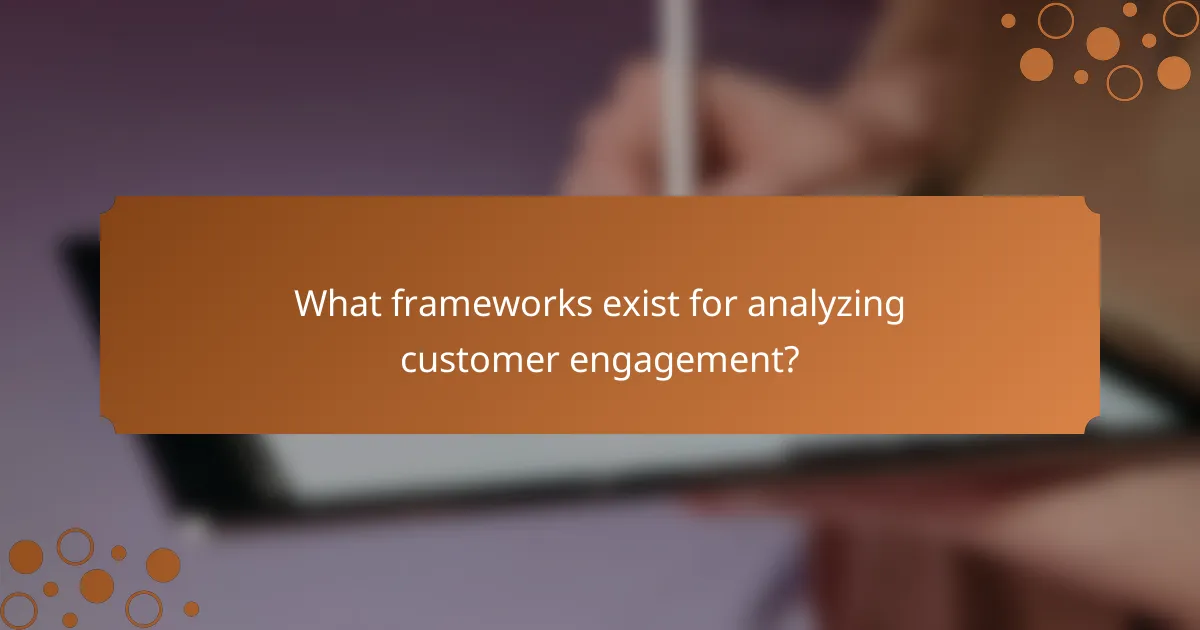 What frameworks exist for analyzing customer engagement?